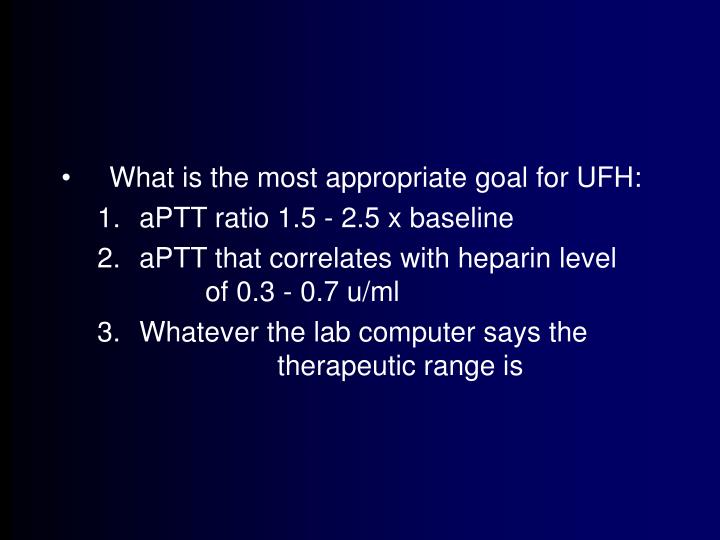 • What is the most appropriate goal for UFH:

1. aPTT ratio 1.5 - 2.5 x baseline
2. aPTT that correlates with heparin level of 0.3 - 0.7 u/ml
3. Whatever the lab computer says the therapeutic range is